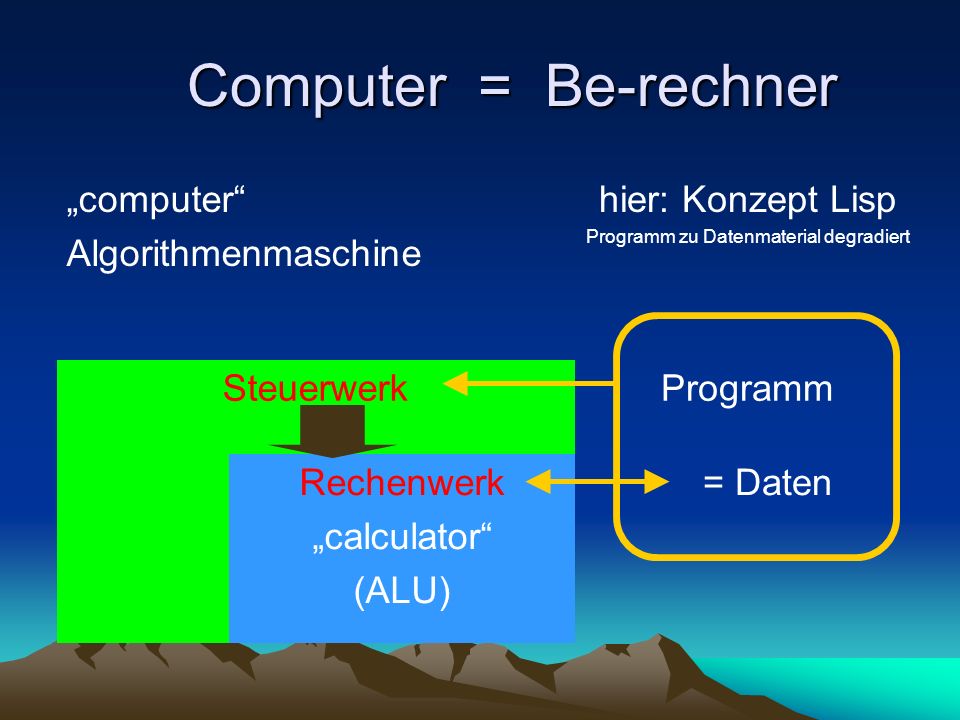 Computer = Be-rechner

„computer“

Algorithmenmaschine

hier: Konzept Lisp

Programm zu Datenmaterial degradiert

Steuerwerk

Rechenwerk

„calculator“

(ALU)

Programm

= Daten